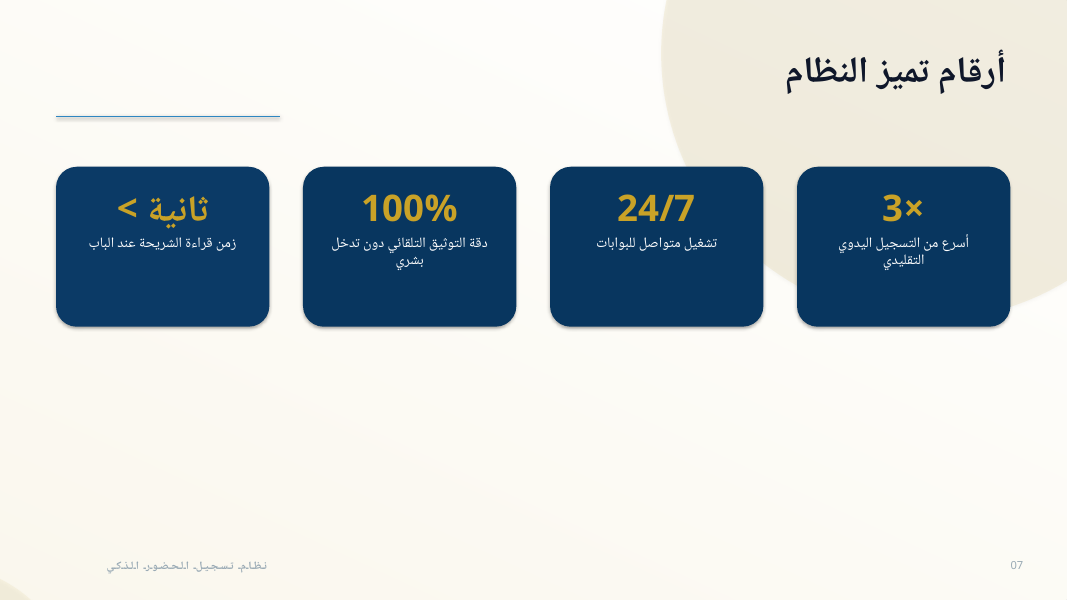 أرقام تميز النظام

3×
أسرع من التسجيل اليدوي التقليدي

24/7
تشغيل متواصل للبوابات

100%
دقة التوثيق التلقائي دون تدخل بشري

ثانية >
زمن قراءة الشريحة عند الباب

نظام تسجيل الحضور الذكي

07